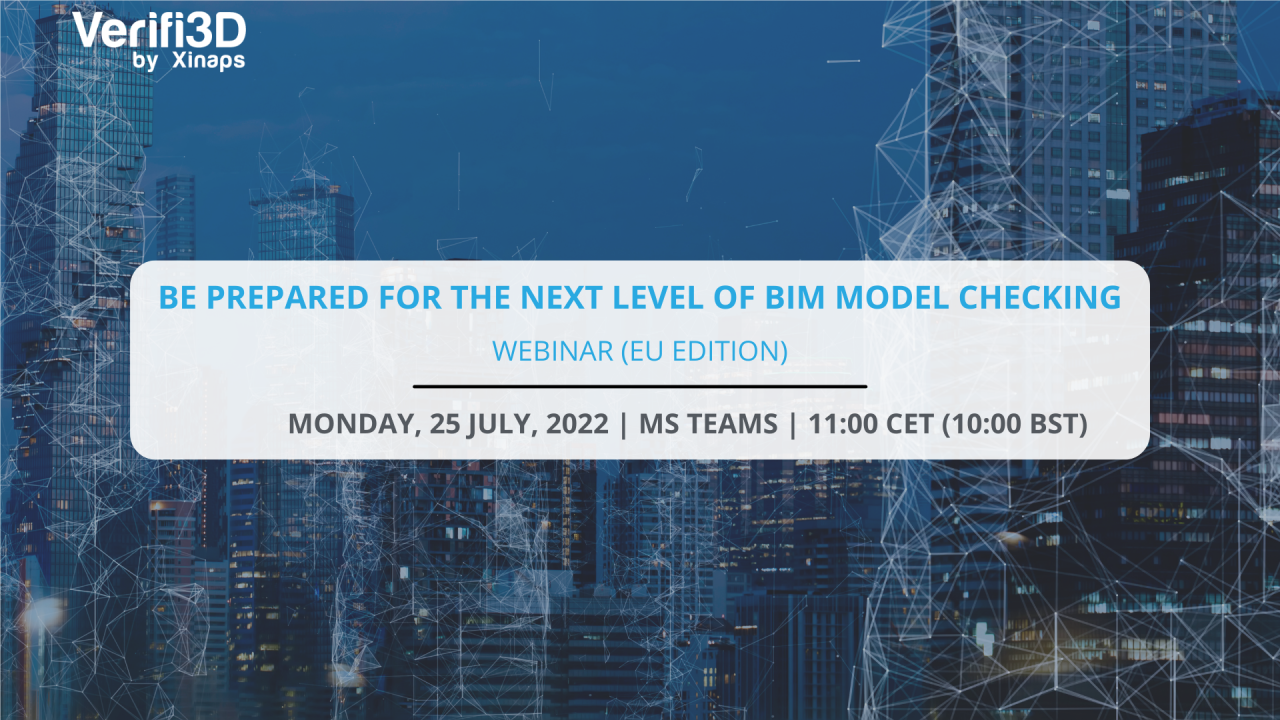 Verifi3D
by Xinaps

BE PREPARED FOR THE NEXT LEVEL OF BIM MODEL CHECKING

WEBINAR (EU EDITION)

MONDAY, 25 JULY, 2022 | MS TEAMS | 11:00 CET (10:00 BST)